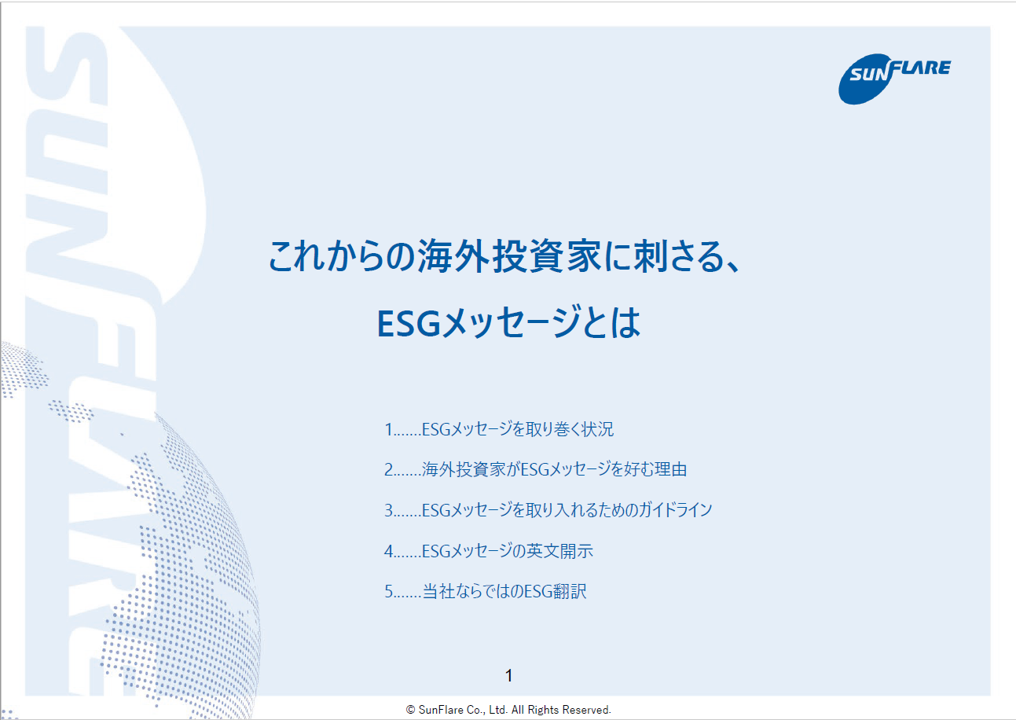 SUNFLARE

SUNFLARE

これからの海外投資家に刺さる、
ESGメッセージとは

1.......ESGメッセージを取り巻く状況

2.......海外投資家がESGメッセージを好む理由

3.......ESGメッセージを取り入れるためのガイドライン

4.......ESGメッセージの英文開示

5.......当社ならではのESG翻訳

1

© SunFlare Co., Ltd. All Rights Reserved.